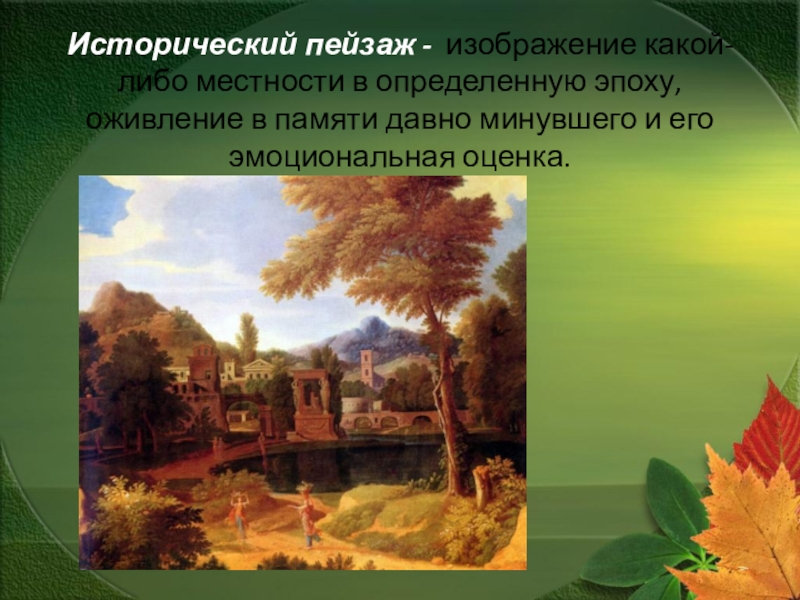 Исторический пейзаж - изображение какой-либо местности в определенную эпоху, оживление в памяти давно минувшего и его эмоциональная оценка.